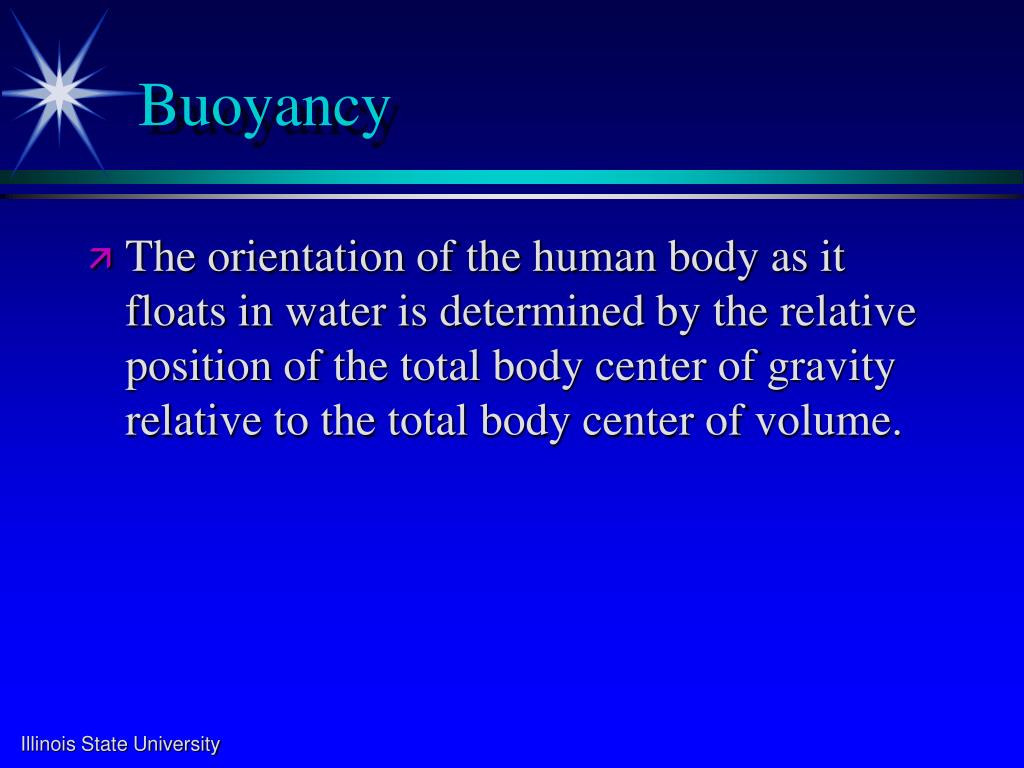 Buoyancy

The orientation of the human body as it floats in water is determined by the relative position of the total body center of gravity relative to the total body center of volume.

Illinois State University